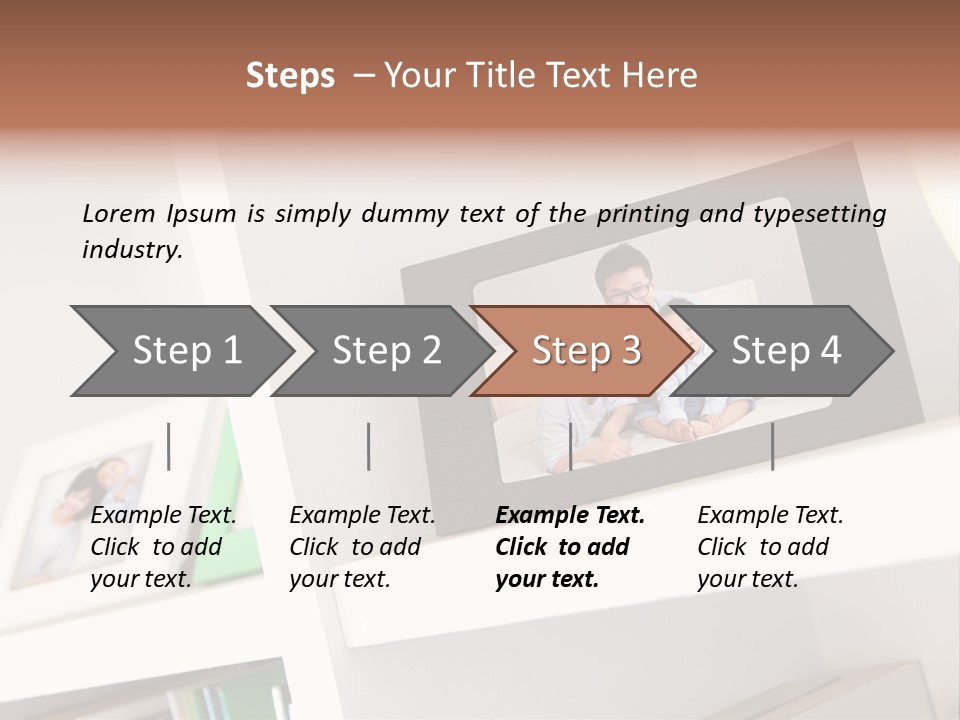 Steps – Your Title Text Here

Lorem Ipsum is simply dummy text of the printing and typesetting industry.

Step 1

Step 2

Step 3

Step 4

Example Text. Click to add your text.

Example Text. Click to add your text.

Example Text. Click to add your text.

Example Text. Click to add your text.